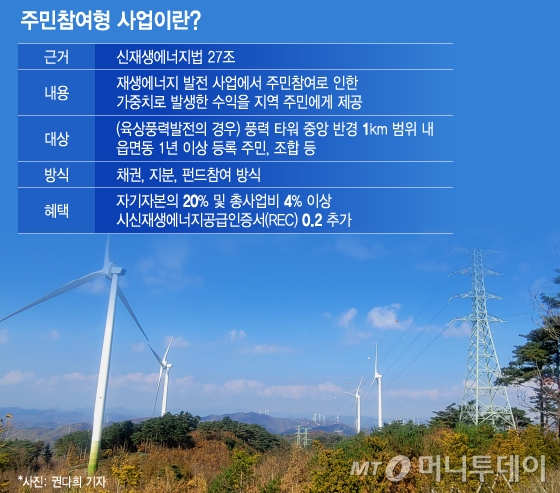 주민참여형 사업이란?

| 근거 | 신재생에너지법 27조 |
|---|---|
| 내용 | 재생에너지 발전 사업에서 주민참여로 인한 가중치로 발생한 수익을 지역 주민에게 제공 |
| 대상 | (육상풍력발전의 경우) 풍력 타워 중앙 반경 1km 범위 내 읍면동 1년 이상 등록 주민, 조합 등 |
| 방식 | 채권, 지분, 펀드참여 방식 |
| 혜택 | 자기자본의 20% 및 총사업비 4% 이상 시신재생에너지공급인증서(REC) 0.2 추가 |

*사진: 권다희 기자

MT 머니투데이